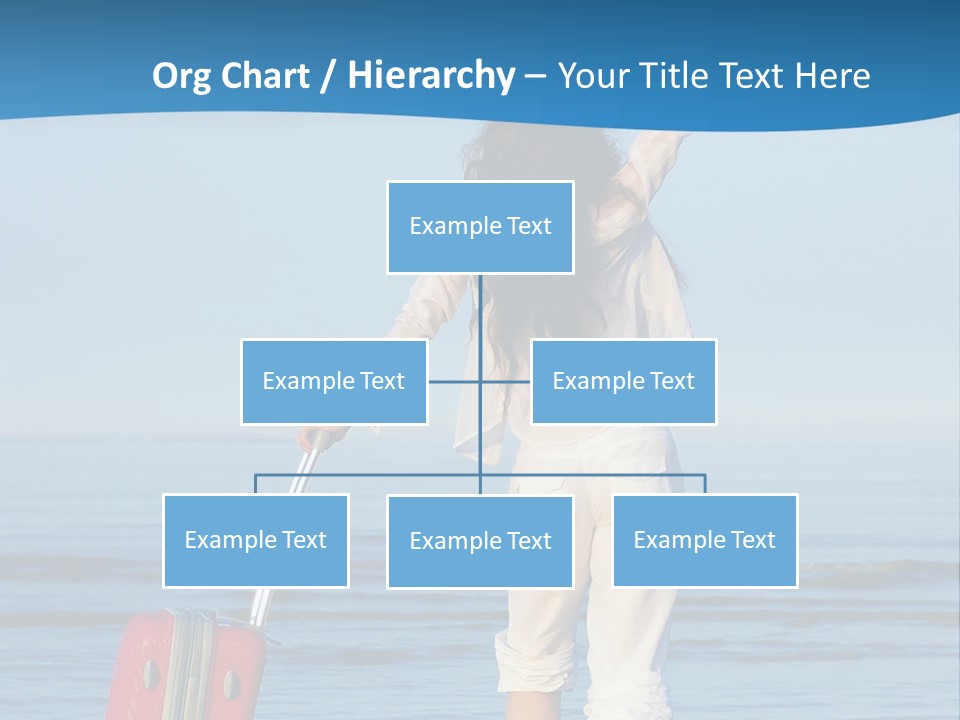 Org Chart / Hierarchy – Your Title Text Here

Example Text

Example Text

Example Text

Example Text

Example Text

Example Text